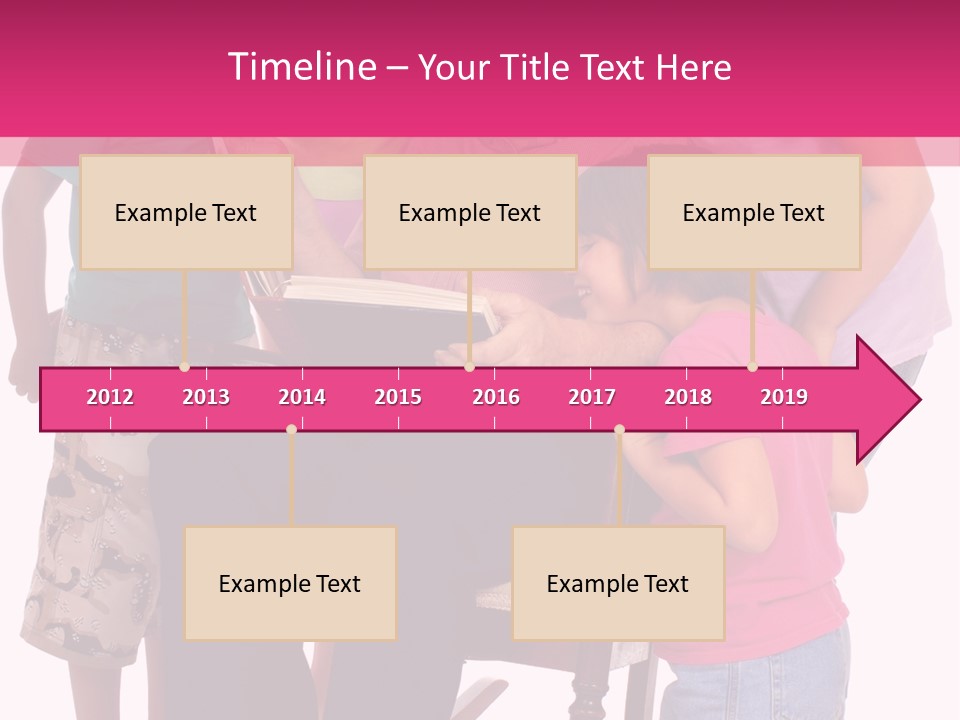 Timeline – Your Title Text Here

Example Text

Example Text

Example Text

2012 2013 2014 2015 2016 2017 2018 2019

Example Text

Example Text